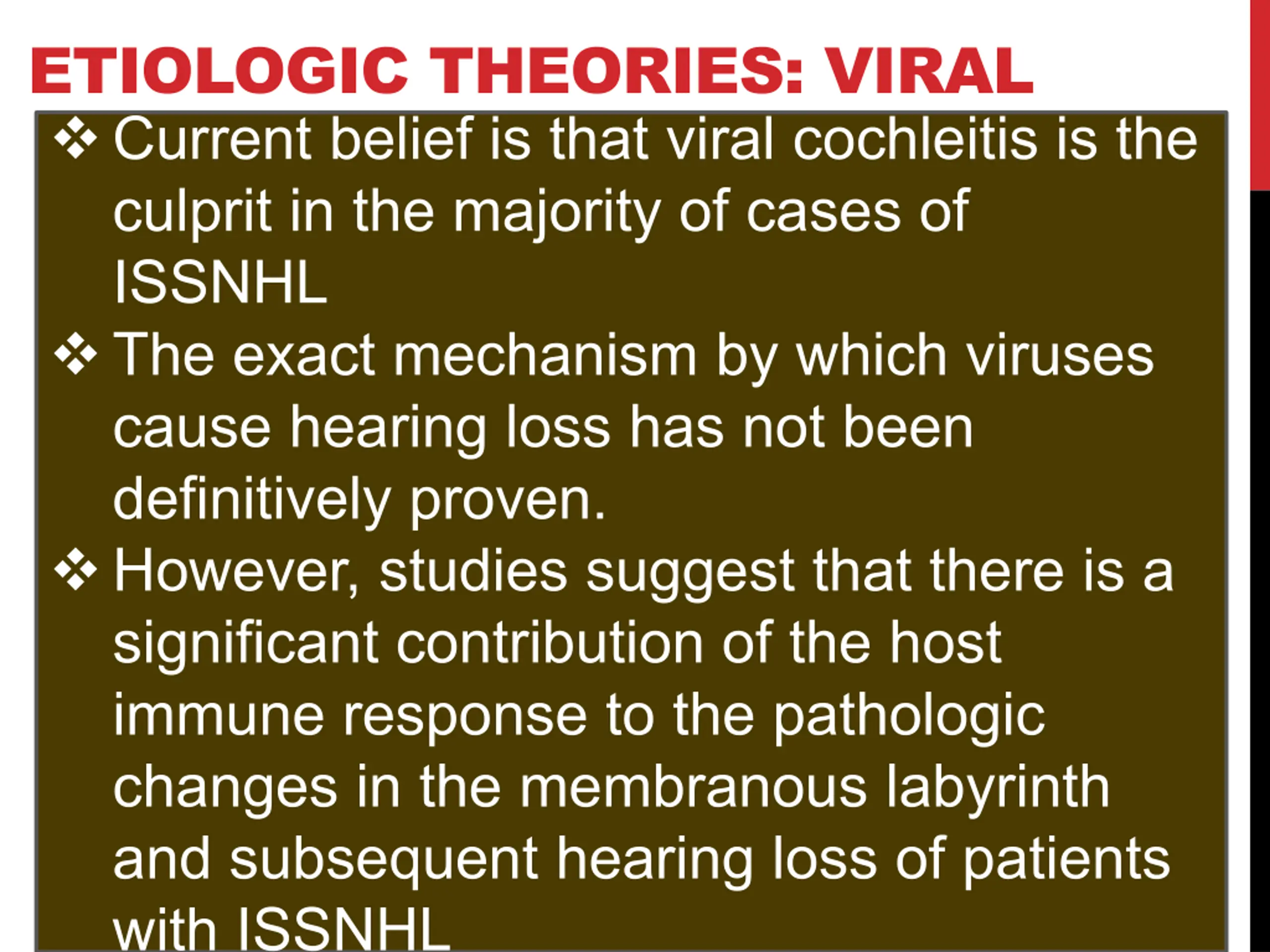 ETIOLOGIC THEORIES: VIRAL

❖ Current belief is that viral cochleitis is the culprit in the majority of cases of ISSNHL

❖ The exact mechanism by which viruses cause hearing loss has not been definitively proven.

❖ However, studies suggest that there is a significant contribution of the host immune response to the pathologic changes in the membranous labyrinth and subsequent hearing loss of patients with ISSNHL